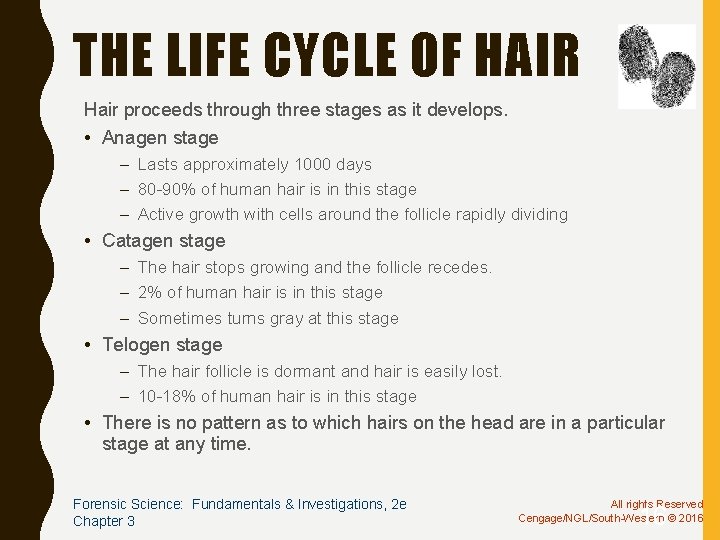 THE LIFE CYCLE OF HAIR

Hair proceeds through three stages as it develops.

• Anagen stage
 – Lasts approximately 1000 days
 – 80-90% of human hair is in this stage
 – Active growth with cells around the follicle rapidly dividing
• Catagen stage
 – The hair stops growing and the follicle recedes.
 – 2% of human hair is in this stage
 – Sometimes turns gray at this stage
• Telogen stage
 – The hair follicle is dormant and hair is easily lost.
 – 10-18% of human hair is in this stage
• There is no pattern as to which hairs on the head are in a particular stage at any time.

Forensic Science: Fundamentals & Investigations, 2e
Chapter 3

All rights Reserved
Cengage/NGL/South-Western © 2016